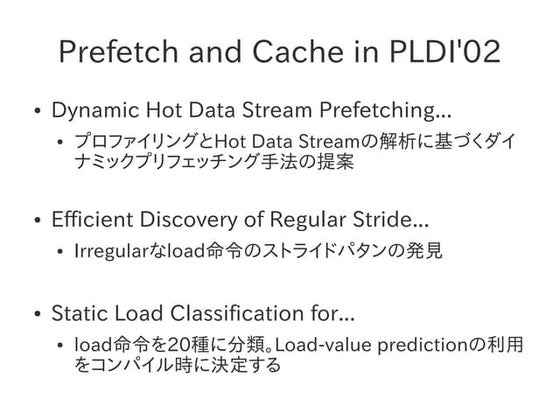 Prefetch and Cache in PLDI'02

• Dynamic Hot Data Stream Prefetching...
  • プロファイリングとHot Data Streamの解析に基づくダイナミックプリフェッチング手法の提案

• Efficient Discovery of Regular Stride...
  • Irregularなload命令のストライドパタンの発見

• Static Load Classification for...
  • load命令を20種に分類。Load-value predictionの利用をコンパイル時に決定する